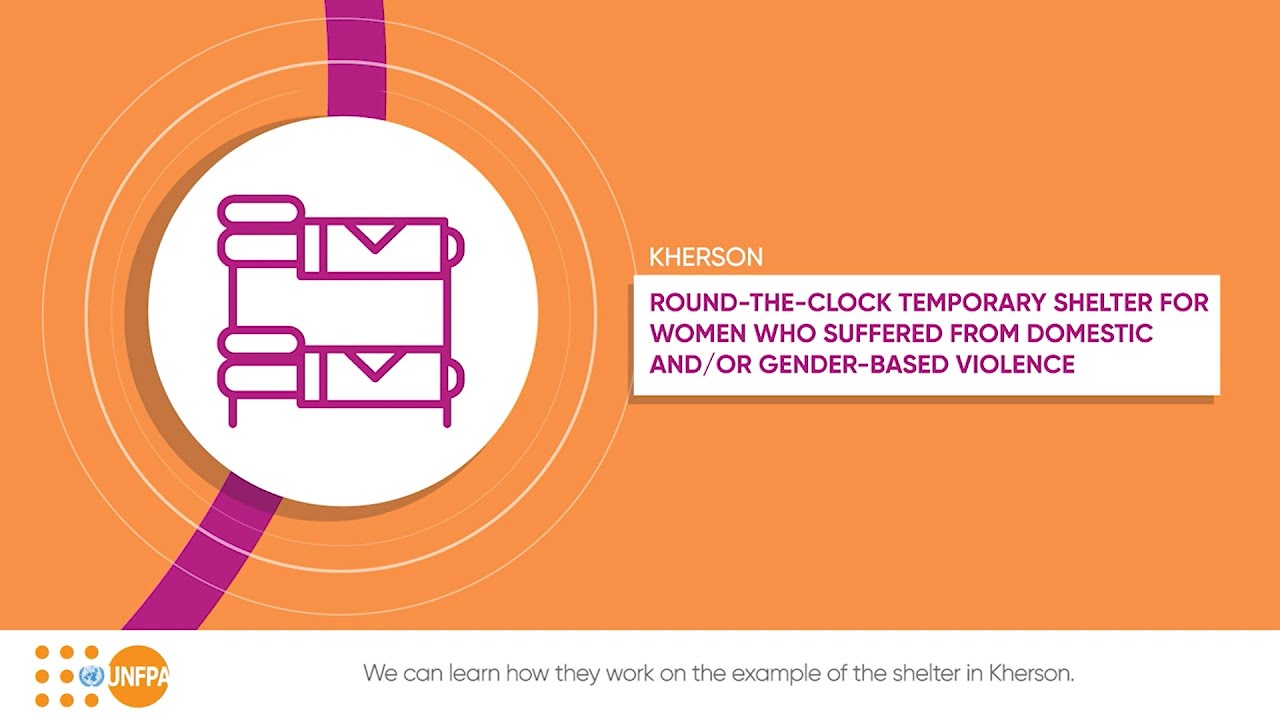 KHERSON

ROUND-THE-CLOCK TEMPORARY SHELTER FOR WOMEN WHO SUFFERED FROM DOMESTIC AND/OR GENDER-BASED VIOLENCE

UNFPA

We can learn how they work on the example of the shelter in Kherson.